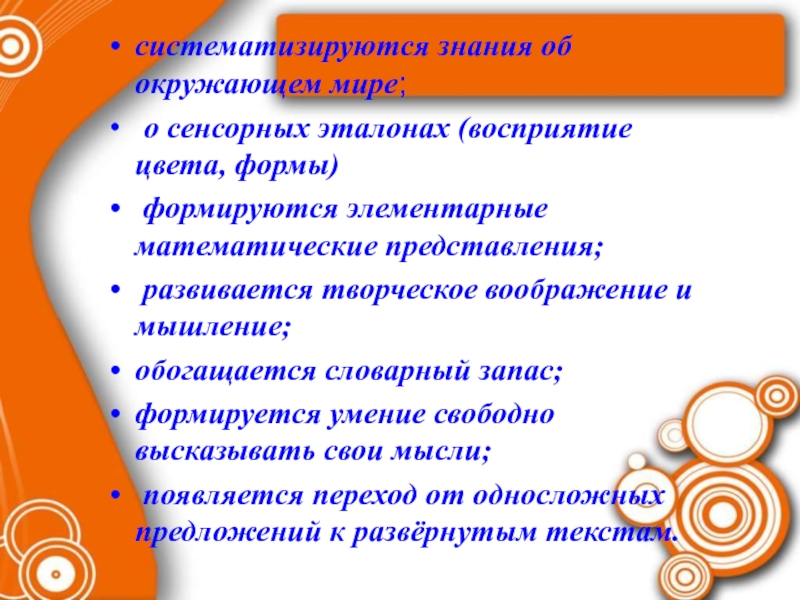 • систематизируются знания об окружающем мире;
• о сенсорных эталонах (восприятие цвета, формы)
• формируются элементарные математические представления;
• развивается творческое воображение и мышление;
• обогащается словарный запас;
• формируется умение свободно высказывать свои мысли;
• появляется переход от односложных предложений к развёрнутым текстам.